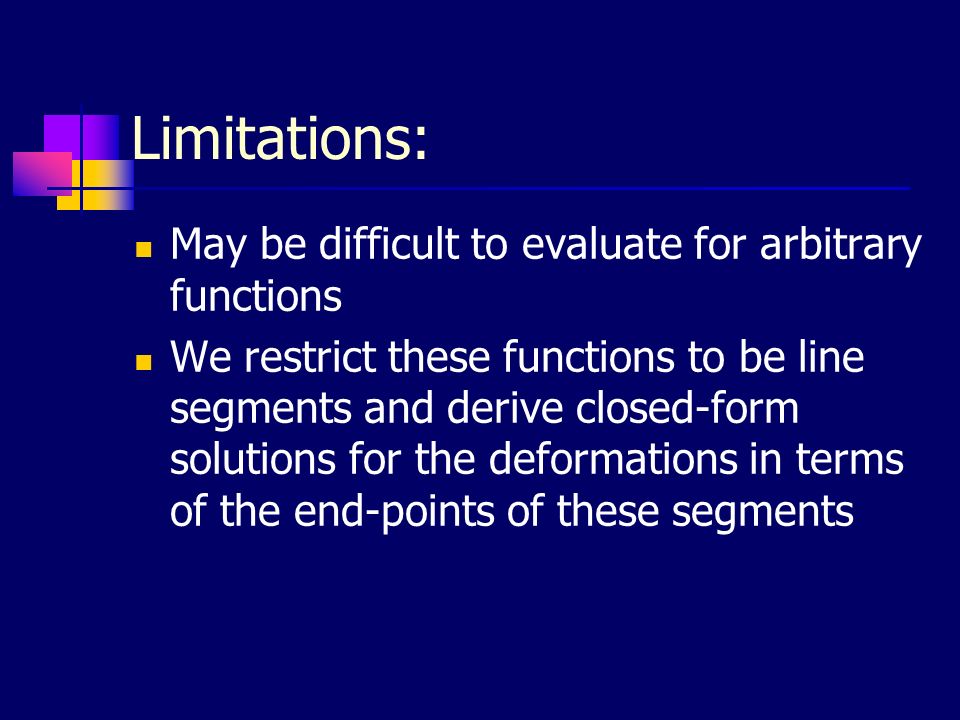 Limitations:

- May be difficult to evaluate for arbitrary functions
- We restrict these functions to be line segments and derive closed-form solutions for the deformations in terms of the end-points of these segments